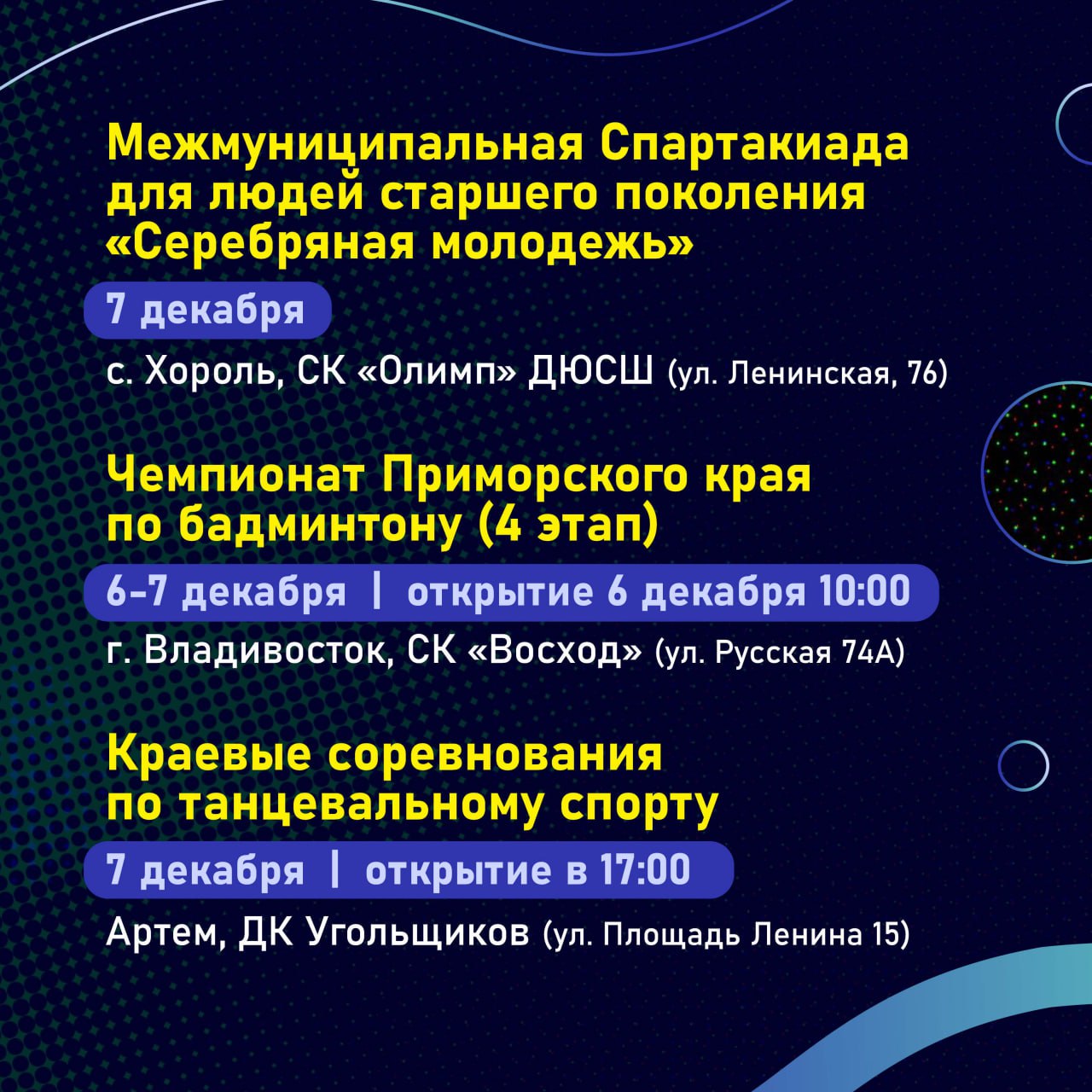 Межмуниципальная Спартакиада для людей старшего поколения «Серебряная молодежь»

7 декабря

с. Хороль, СК «Олимп» ДЮСШ (ул. Ленинская, 76)

Чемпионат Приморского края по бадминтону (4 этап)

6-7 декабря | открытие 6 декабря 10:00

г. Владивосток, СК «Восход» (ул. Русская 74А)

Краевые соревнования по танцевальному спорту

7 декабря | открытие в 17:00

Артем, ДК Угольщиков (ул. Площадь Ленина 15)